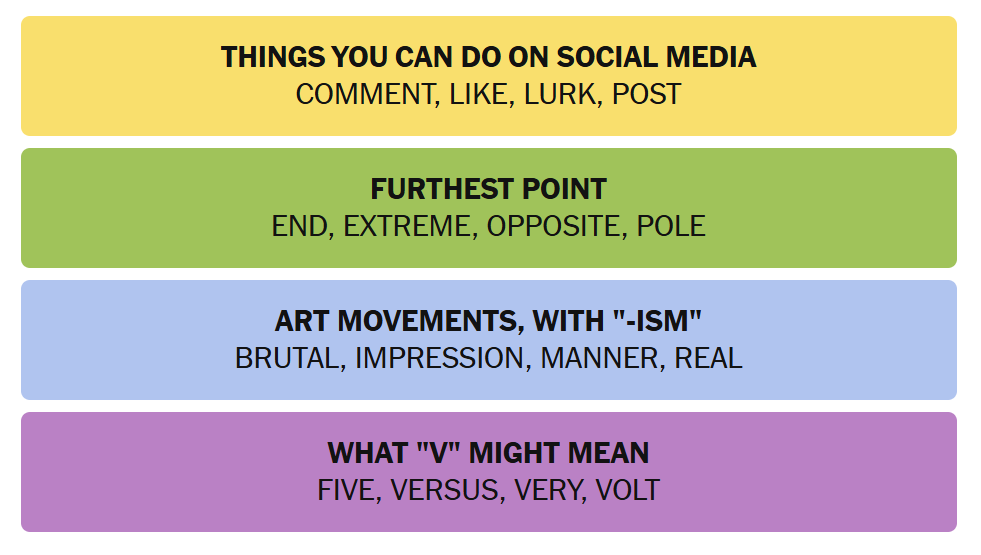 THINGS YOU CAN DO ON SOCIAL MEDIA
COMMENT, LIKE, LURK, POST

FURTHEST POINT
END, EXTREME, OPPOSITE, POLE

ART MOVEMENTS, WITH "-ISM"
BRUTAL, IMPRESSION, MANNER, REAL

WHAT "V" MIGHT MEAN
FIVE, VERSUS, VERY, VOLT